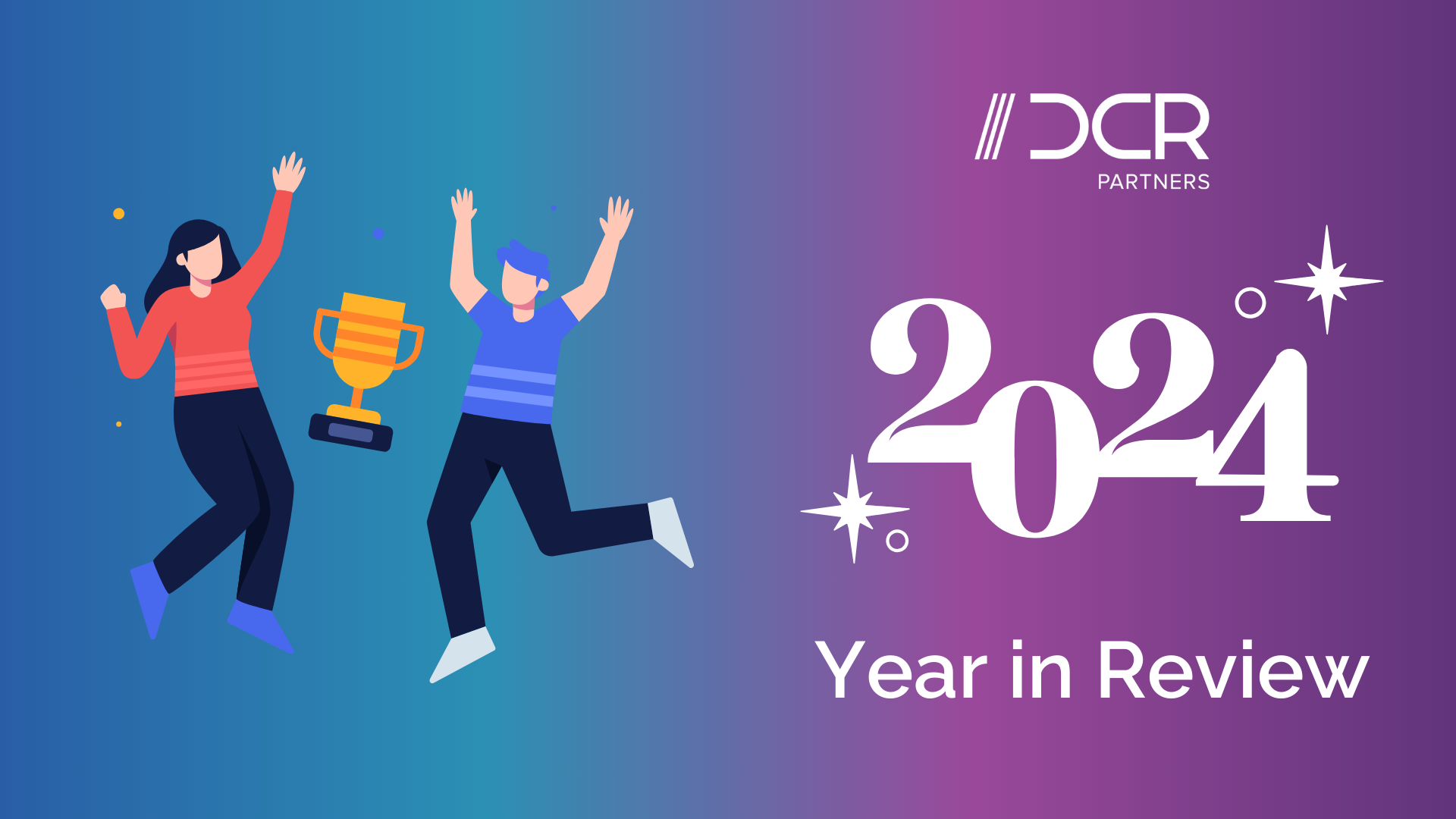 DCR
PARTNERS

2024

Year in Review